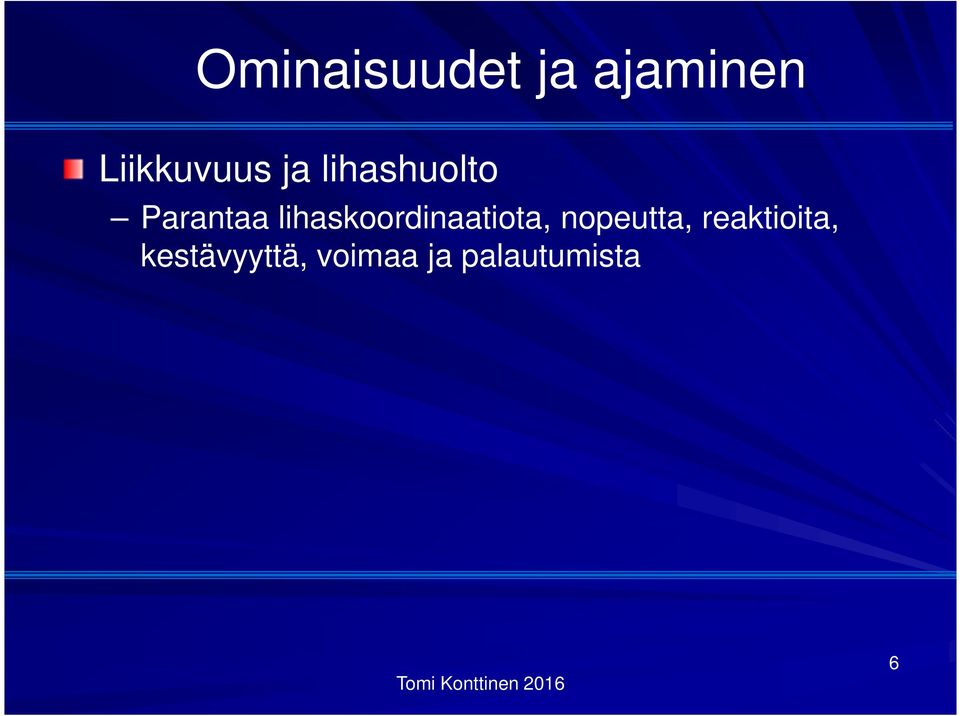 Ominaisuudet ja ajaminen

Liikkuvuus ja lihashuolto

– Parantaa lihaskoordinaatiota, nopeutta, reaktioita, kestävyyttä, voimaa ja palautumista

Tomi Konttinen 2016

6